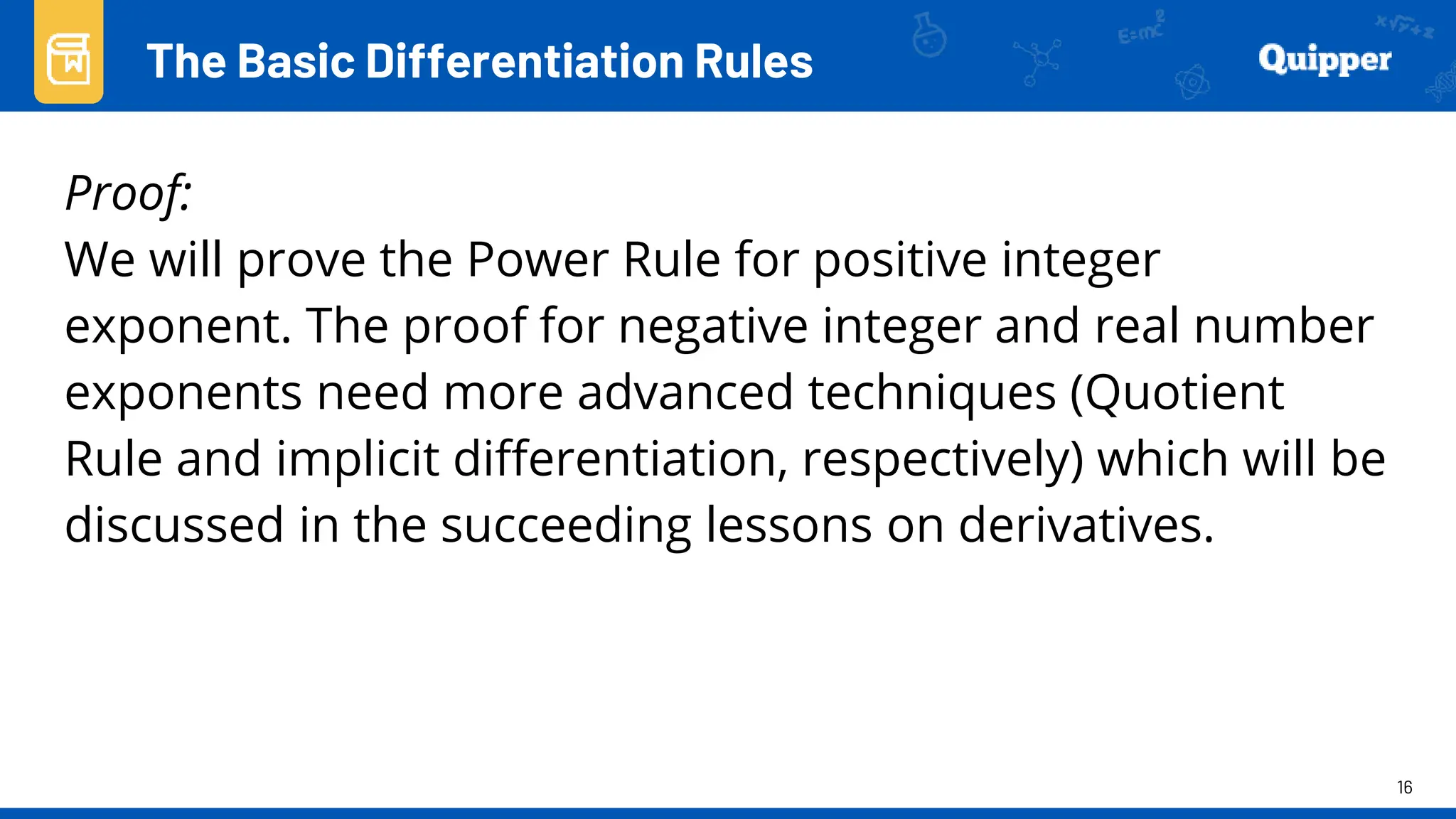 The Basic Differentiation Rules

Quipper

Proof:

We will prove the Power Rule for positive integer exponent. The proof for negative integer and real number exponents need more advanced techniques (Quotient Rule and implicit differentiation, respectively) which will be discussed in the succeeding lessons on derivatives.

16